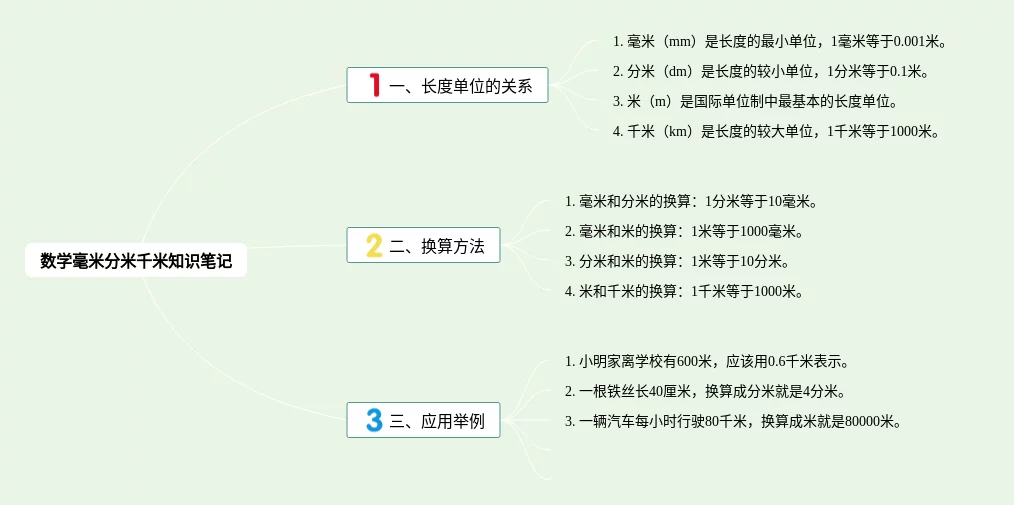 数学毫米分米千米知识笔记

1 一、长度单位的关系

1. 毫米（mm）是长度的最小单位，1毫米等于0.001米。

2. 分米（dm）是长度的较小单位，1分米等于0.1米。

3. 米（m）是国际单位制中最基本的长度单位。

4. 千米（km）是长度的较大单位，1千米等于1000米。

2 二、换算方法

1. 毫米和分米的换算：1分米等于10毫米。

2. 毫米和米的换算：1米等于1000毫米。

3. 分米和米的换算：1米等于10分米。

4. 米和千米的换算：1千米等于1000米。

3 三、应用举例

1. 小明家离学校有600米，应该用0.6千米表示。

2. 一根铁丝长40厘米，换算成分米就是4分米。

3. 一辆汽车每小时行驶80千米，换算成米就是80000米。